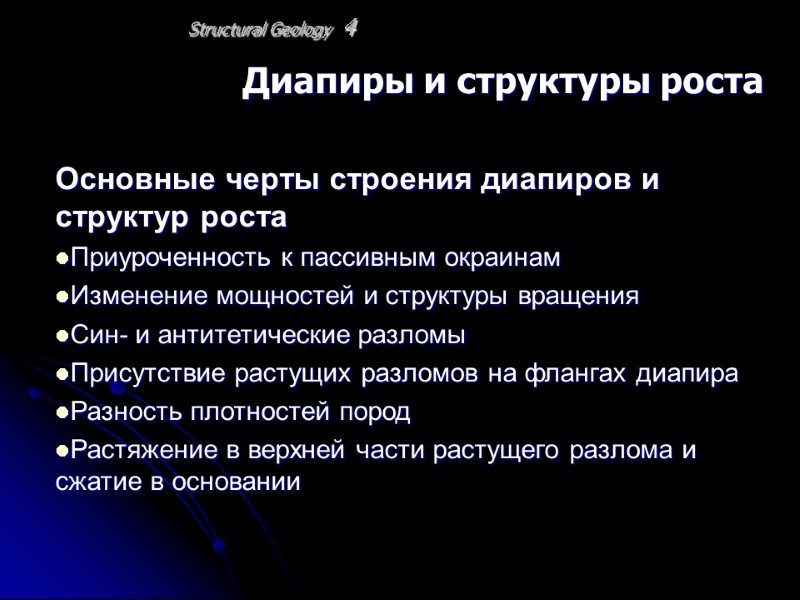 Structural Geology 4

Диапиры и структуры роста

Основные черты строения диапиров и структур роста

●Приуроченность к пассивным окраинам

●Изменение мощностей и структуры вращения

●Син- и антитетические разломы

●Присутствие растущих разломов на флангах диапира

●Разность плотностей пород

●Растяжение в верхней части растущего разлома и сжатие в основании